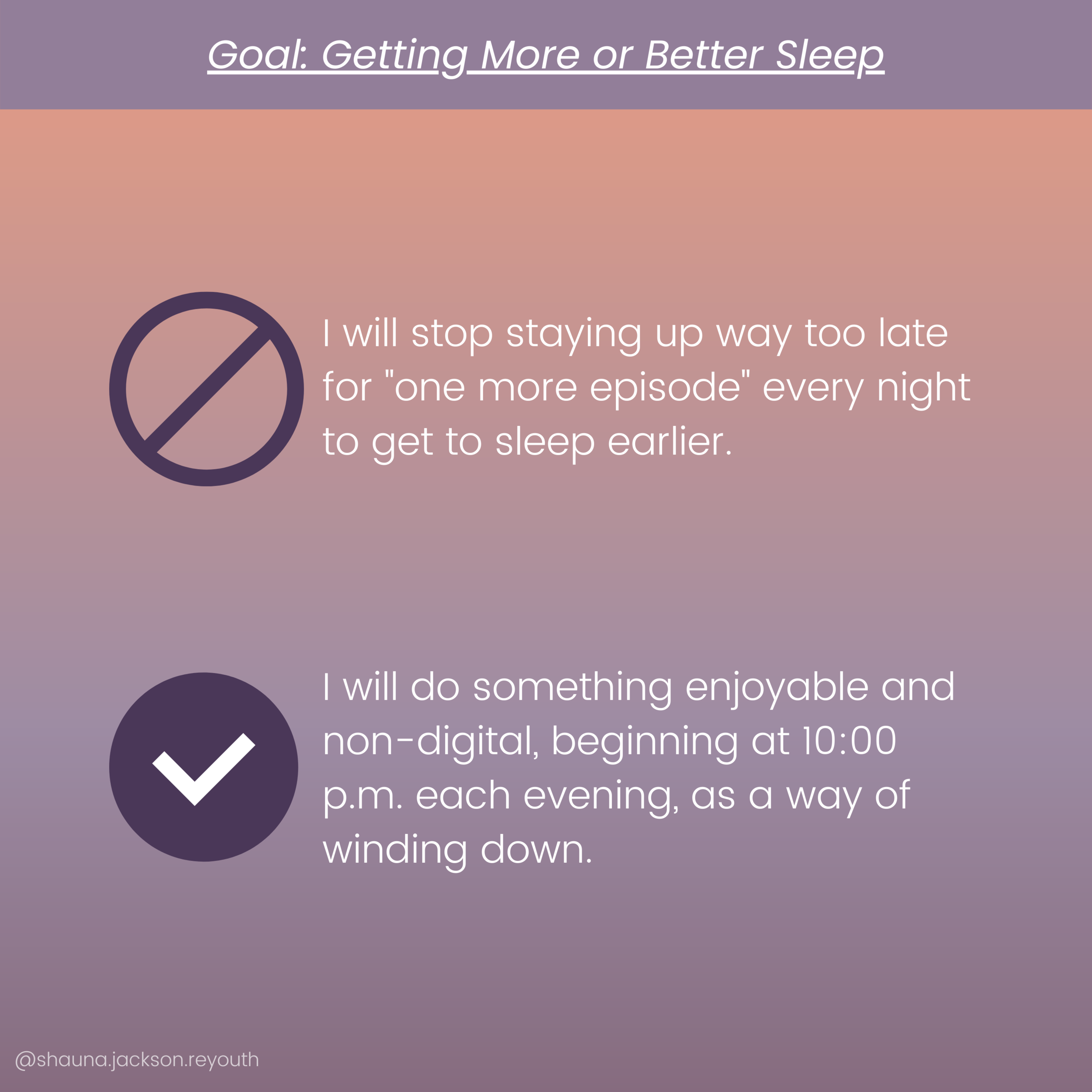 Goal: Getting More or Better Sleep

I will stop staying up way too late for "one more episode" every night to get to sleep earlier.

I will do something enjoyable and non-digital, beginning at 10:00 p.m. each evening, as a way of winding down.

@shauna.jackson.reyouth